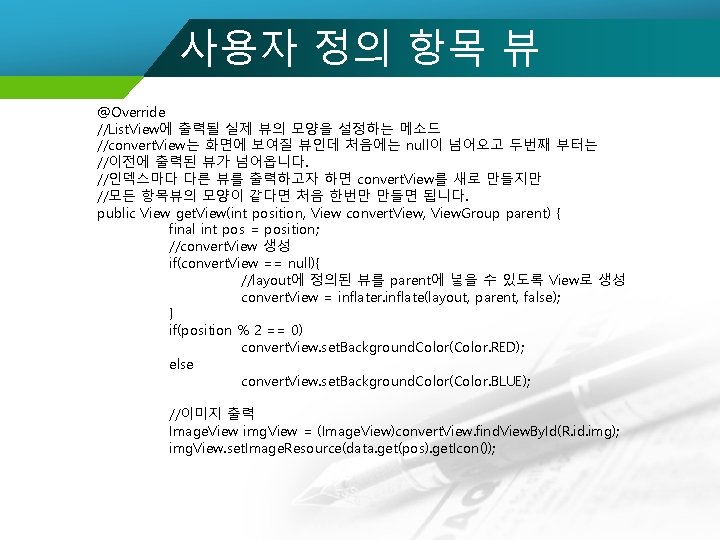 사용자 정의 항목 뷰

@Override
//ListView에 출력될 실제 뷰의 모양을 설정하는 메소드
//convertView는 화면에 보여질 뷰인데 처음에는 null이 넘어오고 두번째 부터는
//이전에 출력된 뷰가 넘어옵니다.
//인덱스마다 다른 뷰를 출력하고자 하면 convertView를 새로 만들지만
//모든 항목뷰의 모양이 같다면 처음 한번만 만들면 됩니다.
public View getView(int position, View convertView, ViewGroup parent) {
final int pos = position;
//convertView 생성
if(convertView == null){
//layout에 정의된 뷰를 parent에 넣을 수 있도록 View로 생성
convertView = inflater.inflate(layout, parent, false);
}
if(position % 2 == 0)
convertView.setBackgroundColor(Color.RED);
else
convertView.setBackgroundColor(Color.BLUE);

//이미지 출력
ImageView imgView = (ImageView)convertView.findViewById(R.id.img);
imgView.setImageResource(data.get(pos).getIcon());